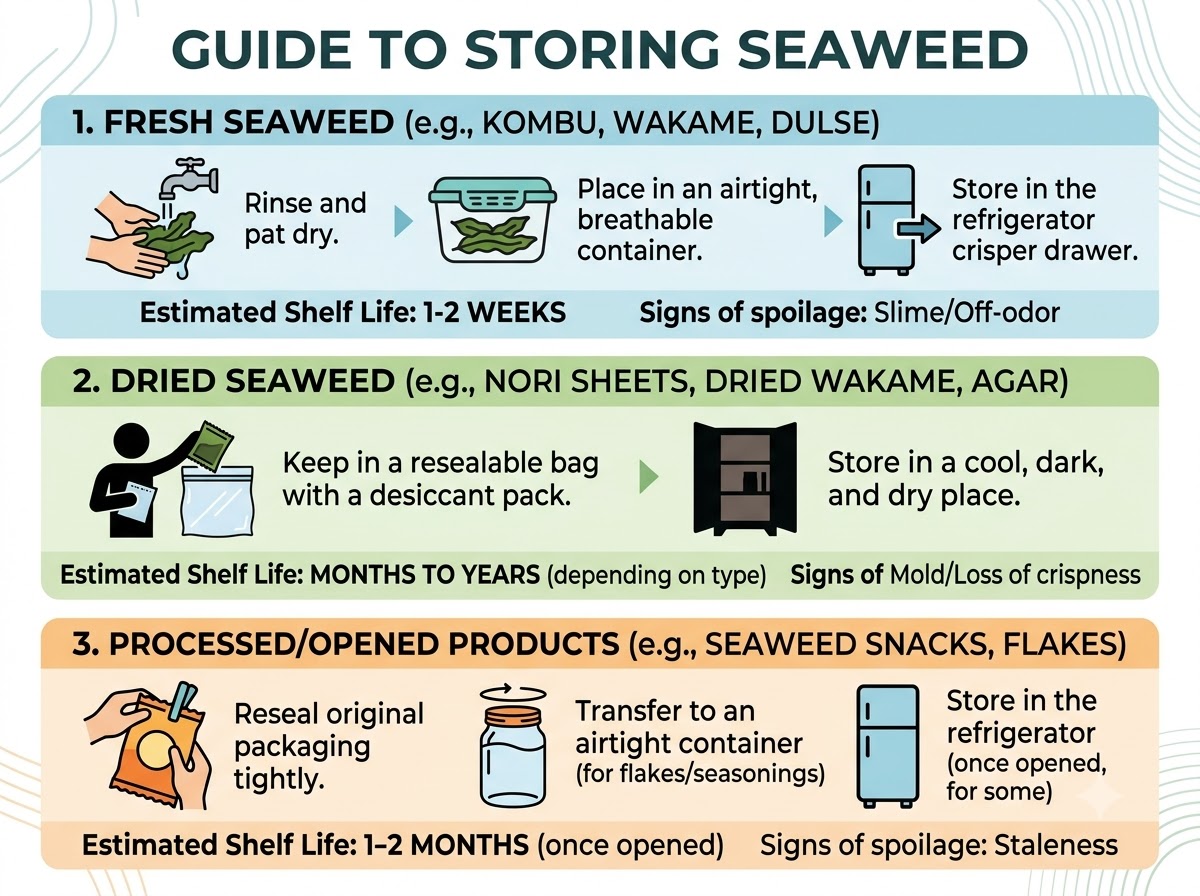 GUIDE TO STORING SEAWEED

1. FRESH SEAWEED (e.g., KOMBU, WAKAME, DULSE)

Rinse and pat dry.

Place in an airtight, breathable container.

Store in the refrigerator crisper drawer.

Estimated Shelf Life: 1-2 WEEKS

Signs of spoilage: Slime/Off-odor

2. DRIED SEAWEED (e.g., NORI SHEETS, DRIED WAKAME, AGAR)

Keep in a resealable bag with a desiccant pack.

Store in a cool, dark, and dry place.

Estimated Shelf Life: MONTHS TO YEARS (depending on type)

Signs of Mold/Loss of crispness

3. PROCESSED/OPENED PRODUCTS (e.g., SEAWEED SNACKS, FLAKES)

Reseal original packaging tightly.

Transfer to an airtight container (for flakes/seasonings)

Store in the refrigerator (once opened, for some)

Estimated Shelf Life: 1–2 MONTHS (once opened)

Signs of spoilage: Staleness